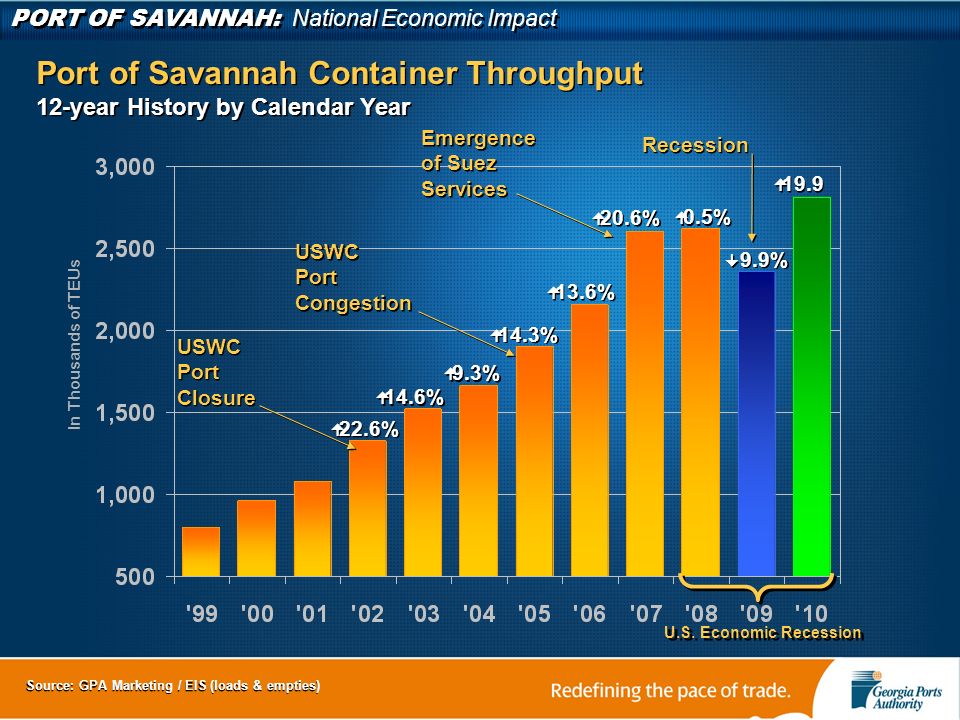 PORT OF SAVANNAH: National Economic Impact

Port of Savannah Container Throughput
12-year History by Calendar Year

In Thousands of TEUs

3,000
2,500
2,000
1,500
1,000
500

USWC Port Closure
USWC Port Congestion
Emergence of Suez Services
Recession

↑22.6%
↑14.6%
↑9.3%
↑14.3%
↑13.6%
↑20.6%
↑0.5%
↓9.9%
↑19.9

'99 '00 '01 '02 '03 '04 '05 '06 '07 '08 '09 '10

U.S. Economic Recession

Source: GPA Marketing / EIS (loads & empties)

Redefining the pace of trade.

Georgia Ports Authority